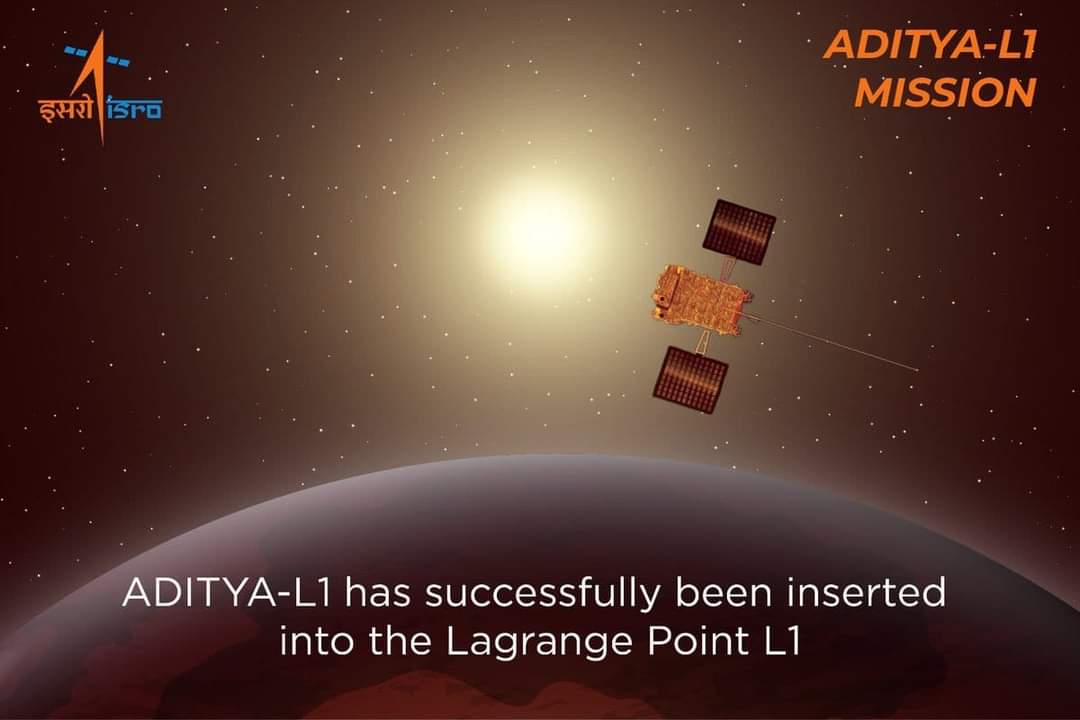 इसरो isro

ADITYA-L1 MISSION

ADITYA-L1 has successfully been inserted into the Lagrange Point L1